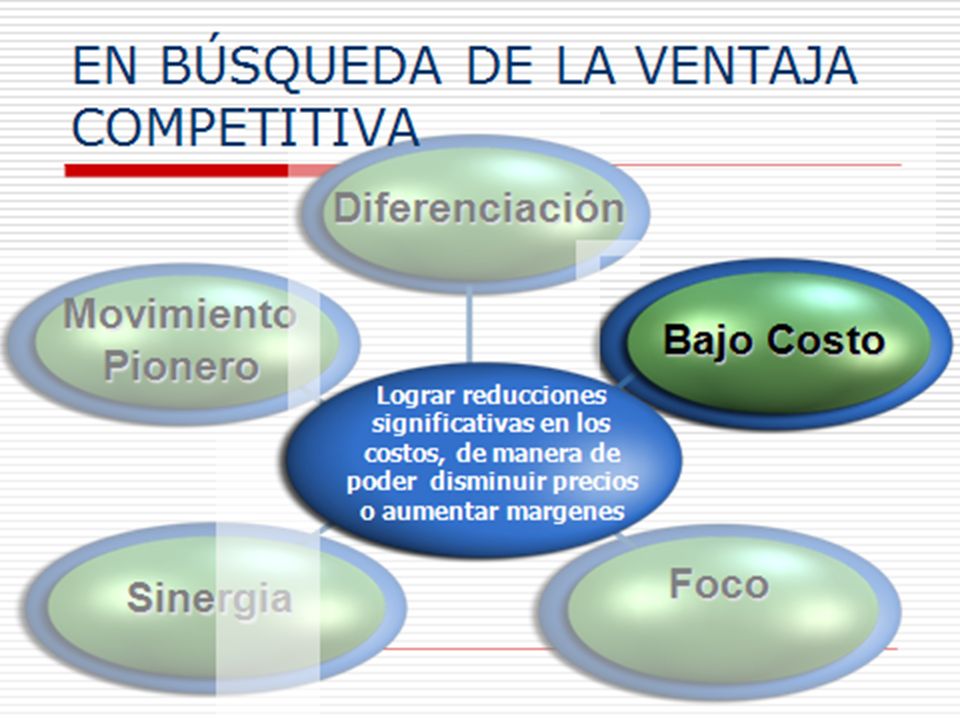 EN BÚSQUEDA DE LA VENTAJA COMPETITIVA

Diferenciación

Movimiento Pionero

Bajo Costo

Lograr reducciones significativas en los costos, de manera de poder disminuir precios o aumentar margenes

Sinergia

Foco